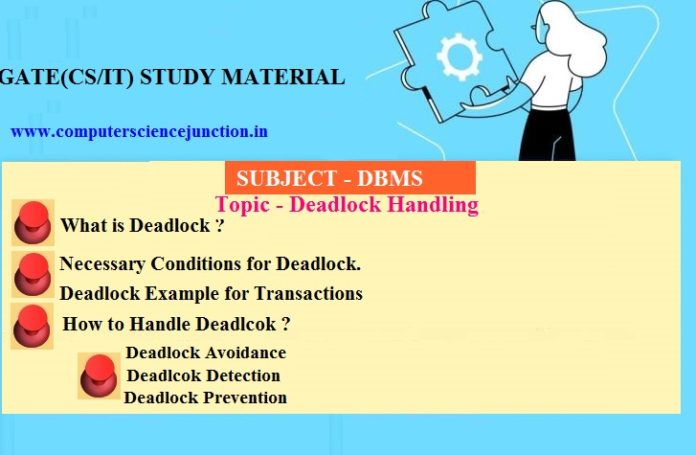 GATE(CS/IT) STUDY MATERIAL

www.computersciencejunction.in

SUBJECT - DBMS

Topic - Deadlock Handling

What is Deadlock ?

Necessary Conditions for Deadlock.

Deadlock Example for Transactions

How to Handle Deadlcok ?

Deadlock Avoidance

Deadlcok Detection

Deadlock Prevention